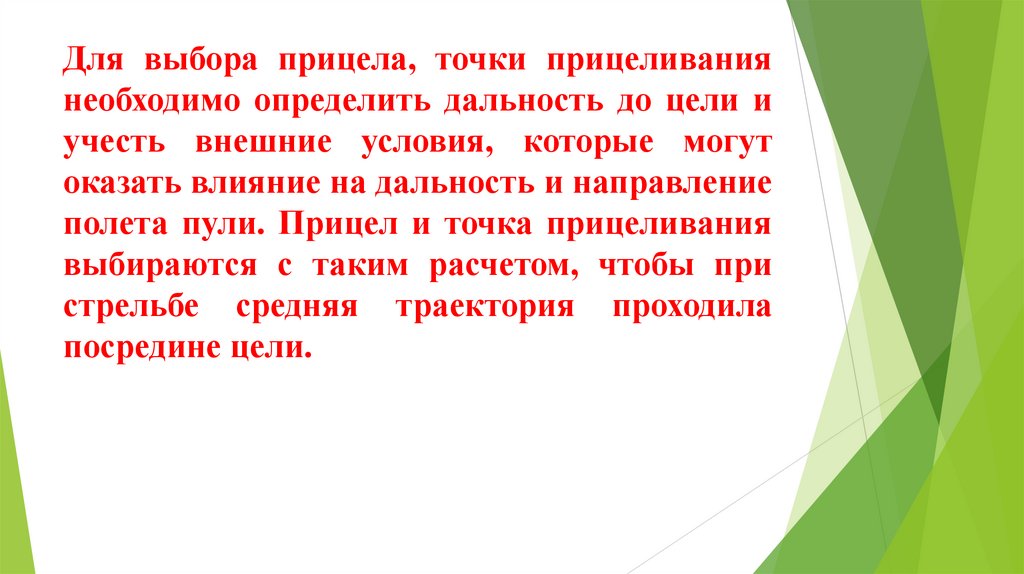 Для выбора прицела, точки прицеливания необходимо определить дальность до цели и учесть внешние условия, которые могут оказать влияние на дальность и направление полета пули. Прицел и точка прицеливания выбираются с таким расчетом, чтобы при стрельбе средняя траектория проходила посредине цели.